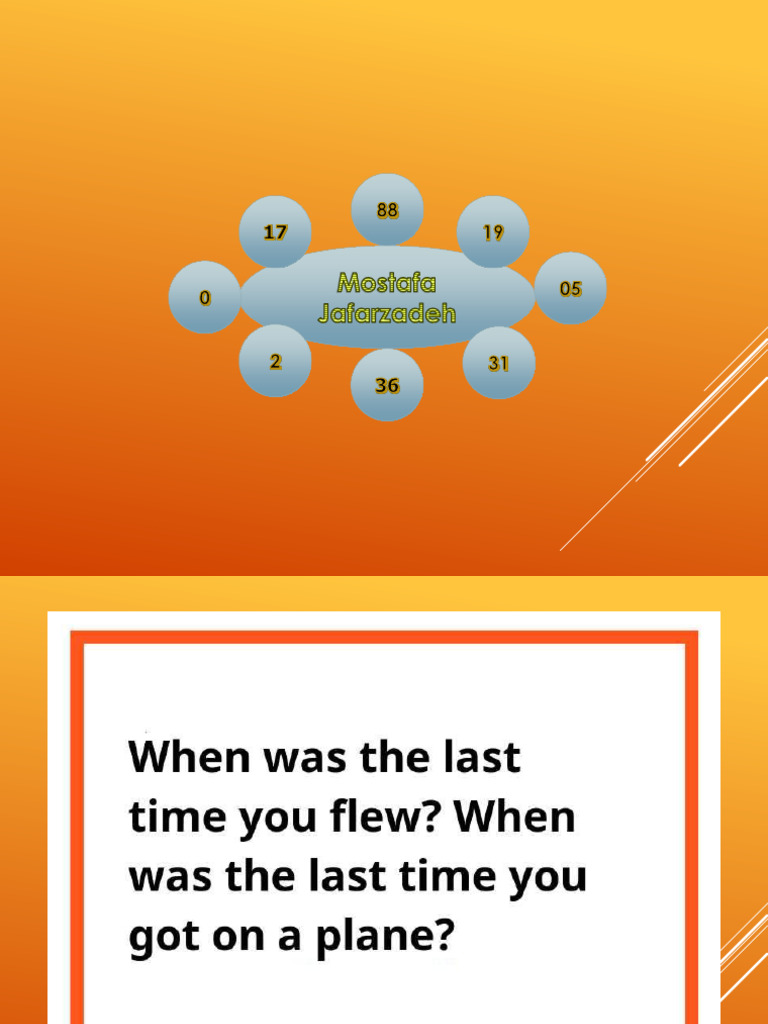 88

17

19

0

Mostafa Jafarzadeh

05

2

31

36

When was the last time you flew? When was the last time you got on a plane?